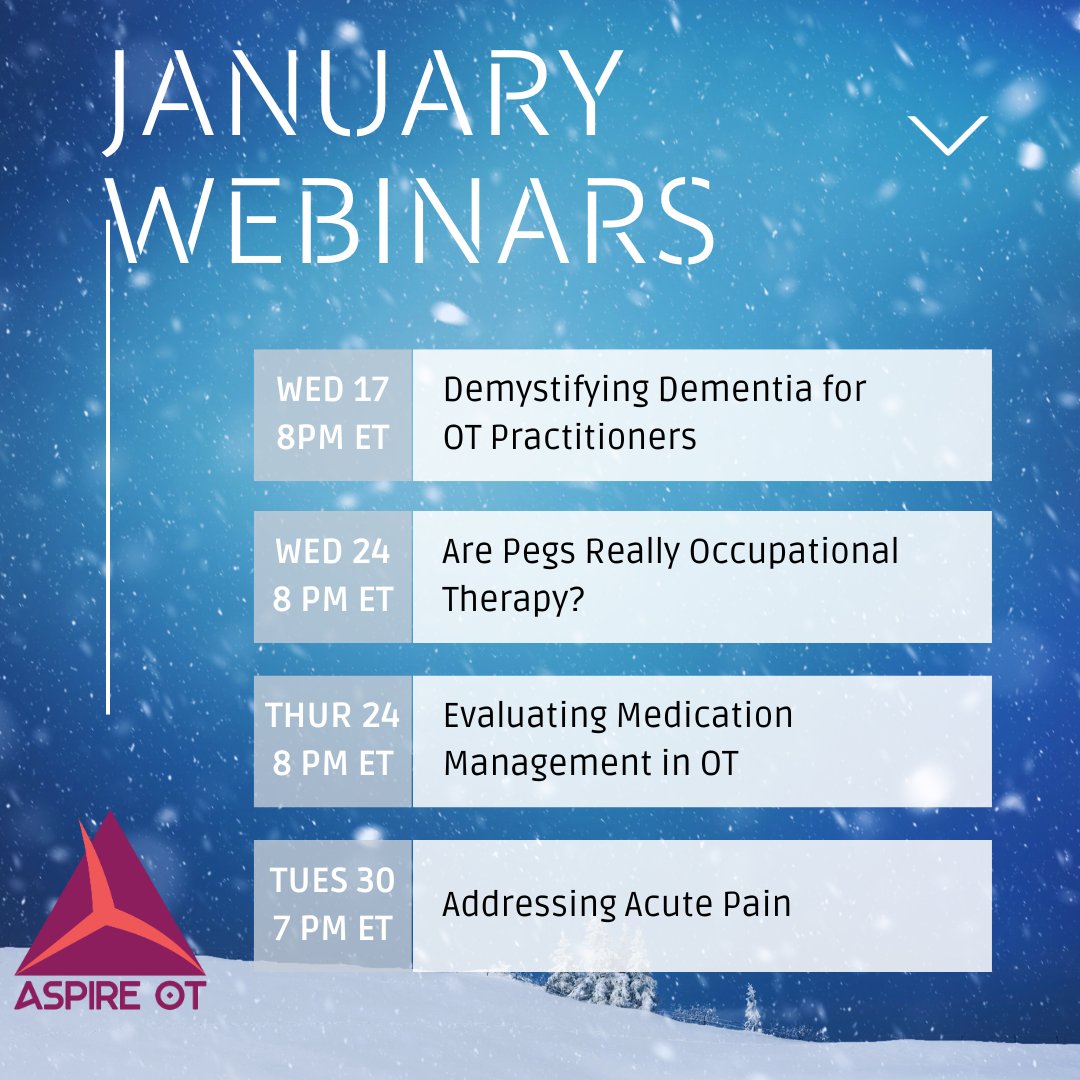 JANUARY WEBINARS

| WED 17 8PM ET | Demystifying Dementia for OT Practitioners |
|---|---|
| WED 24 8 PM ET | Are Pegs Really Occupational Therapy? |
| THUR 24 8 PM ET | Evaluating Medication Management in OT |
| TUES 30 7 PM ET | Addressing Acute Pain |

ASPIRE OT